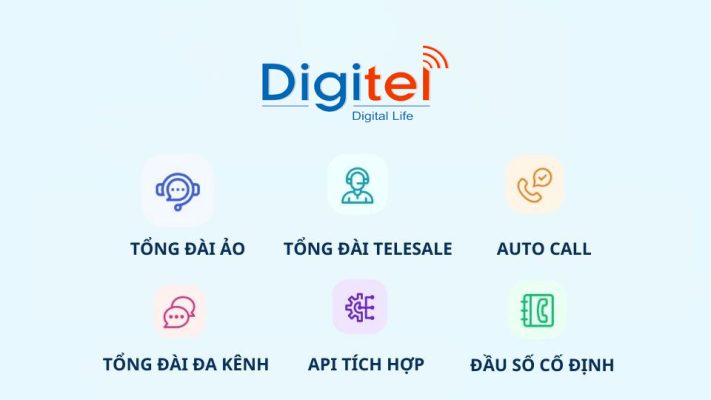 Digitel
Digital Life

TỔNG ĐÀI ẢO

TỔNG ĐÀI TELESALE

AUTO CALL

TỔNG ĐÀI ĐA KÊNH

API TÍCH HỢP

ĐẦU SỐ CỐ ĐỊNH